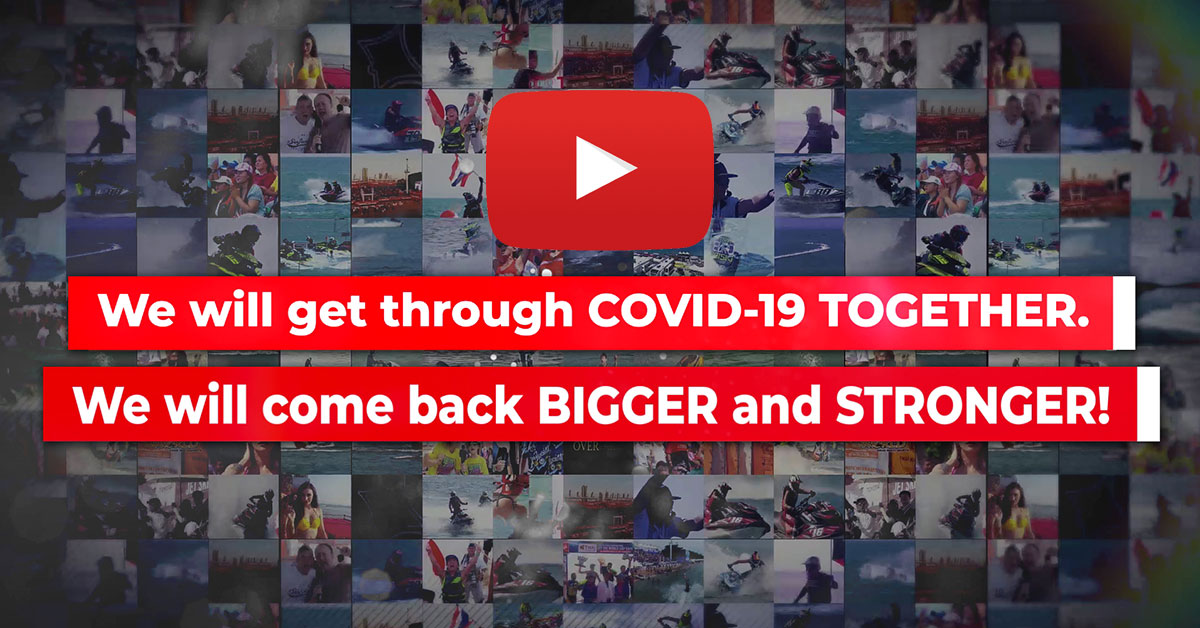 We will get through COVID-19 TOGETHER.

We will come back BIGGER and STRONGER!